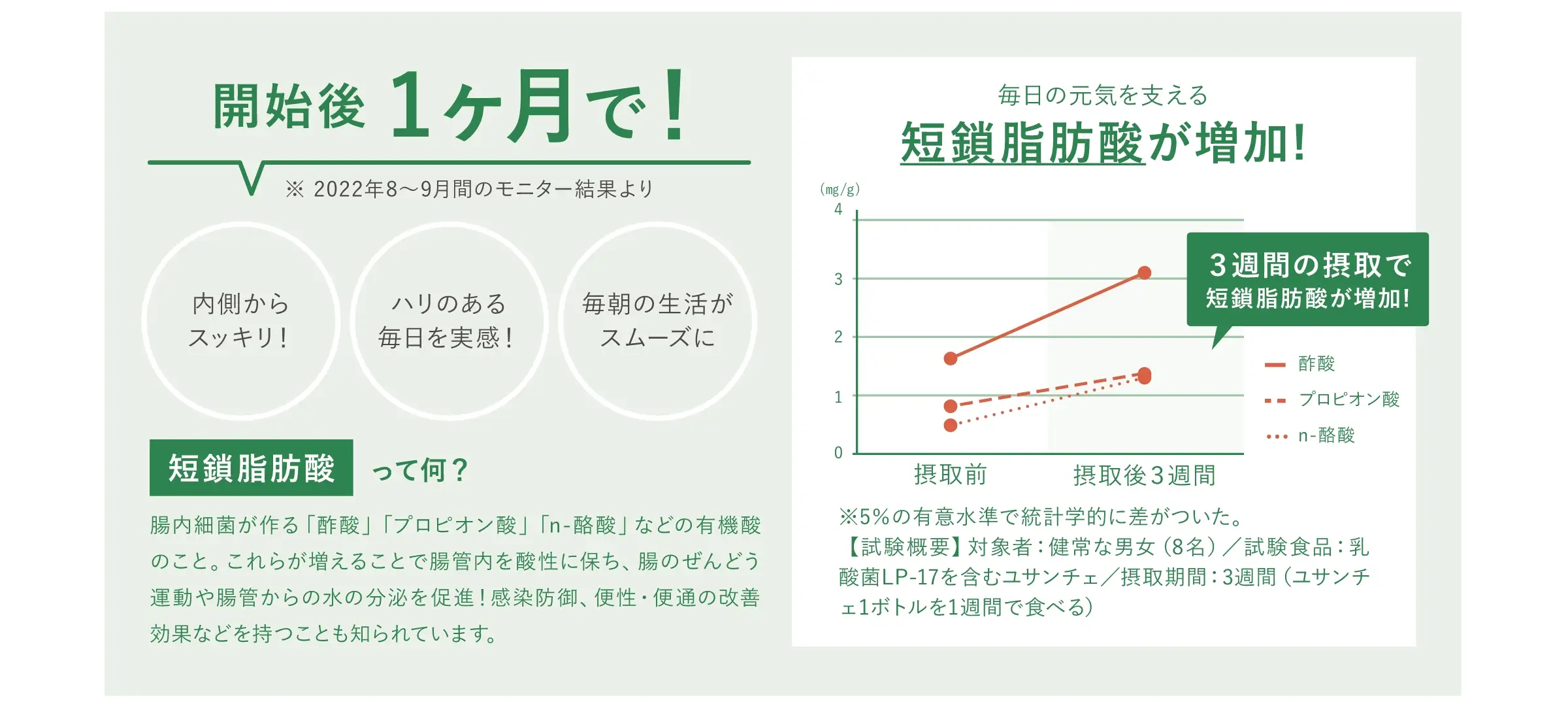 開始後 1ヶ月で！

※ 2022年8〜9月間のモニター結果より

内側から
スッキリ！

ハリのある
毎日を実感！

毎朝の生活が
スムーズに

短鎖脂肪酸 って何？

腸内細菌が作る「酢酸」「プロピオン酸」「n-酪酸」などの有機酸のこと。これらが増えることで腸管内を酸性に保ち、腸のぜんどう運動や腸管からの水の分泌を促進！感染防御、便性・便通の改善効果などを持つことも知られています。

毎日の元気を支える
短鎖脂肪酸が増加!

(mg/g)
4
3
2
1
0

摂取前
摂取後3週間

3週間の摂取で
短鎖脂肪酸が増加!

酢酸
プロピオン酸
n-酪酸

※5%の有意水準で統計学的に差がついた。
【試験概要】対象者：健常な男女（8名）／試験食品：乳酸菌LP-17を含むユサンチェ／摂取期間：3週間（ユサンチェ1ボトルを1週間で食べる）